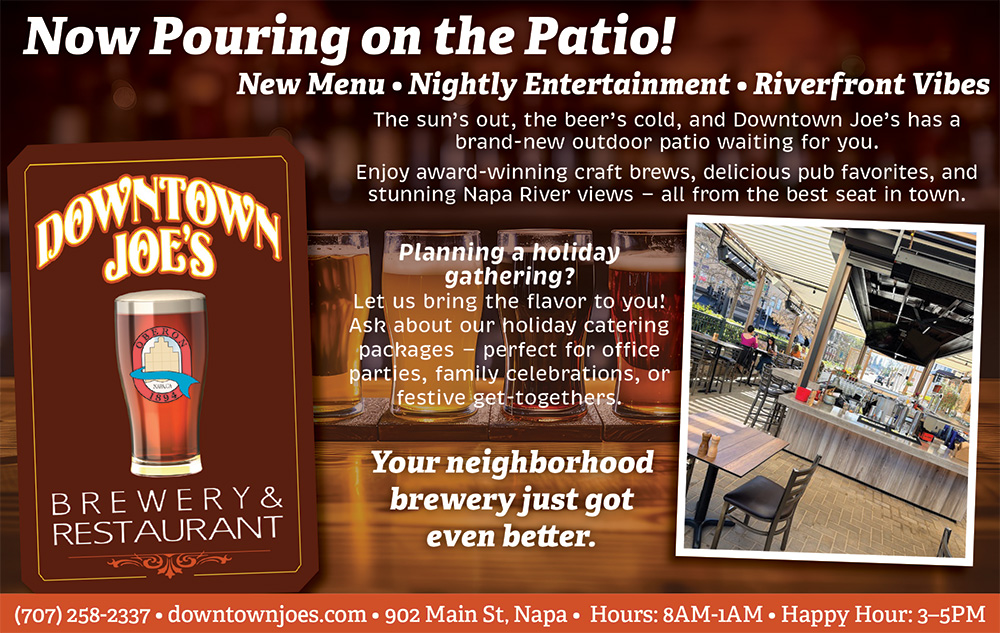 Now Pouring on the Patio!

New Menu • Nightly Entertainment • Riverfront Vibes

The sun's out, the beer's cold, and Downtown Joe's has a brand-new outdoor patio waiting for you.

Enjoy award-winning craft brews, delicious pub favorites, and stunning Napa River views – all from the best seat in town.

DOWNTOWN JOE'S

OBERON NAPA 1894

BREWERY & RESTAURANT

Planning a holiday gathering?

Let us bring the flavor to you! Ask about our holiday catering packages – perfect for office parties, family celebrations, or festive get-togethers.

Your neighborhood brewery just got even better.

(707) 258-2337 • downtownjoes.com • 902 Main St, Napa • Hours: 8AM-1AM • Happy Hour: 3–5PM